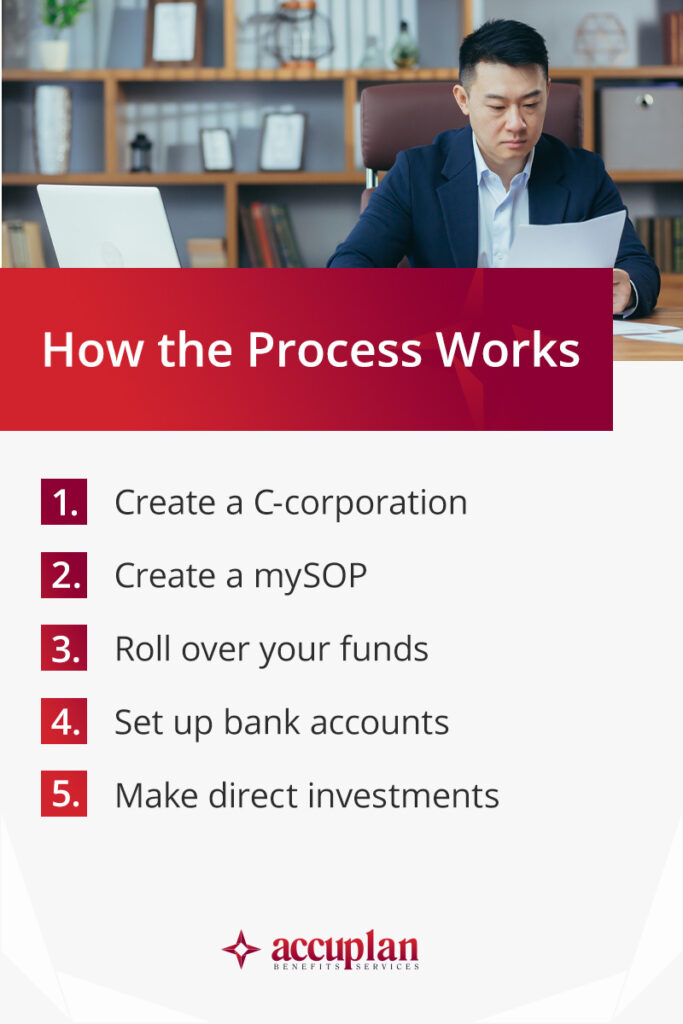 How the Process Works

1. Create a C-corporation

2. Create a mySOP

3. Roll over your funds

4. Set up bank accounts

5. Make direct investments

accuplan
BENEFITS SERVICES